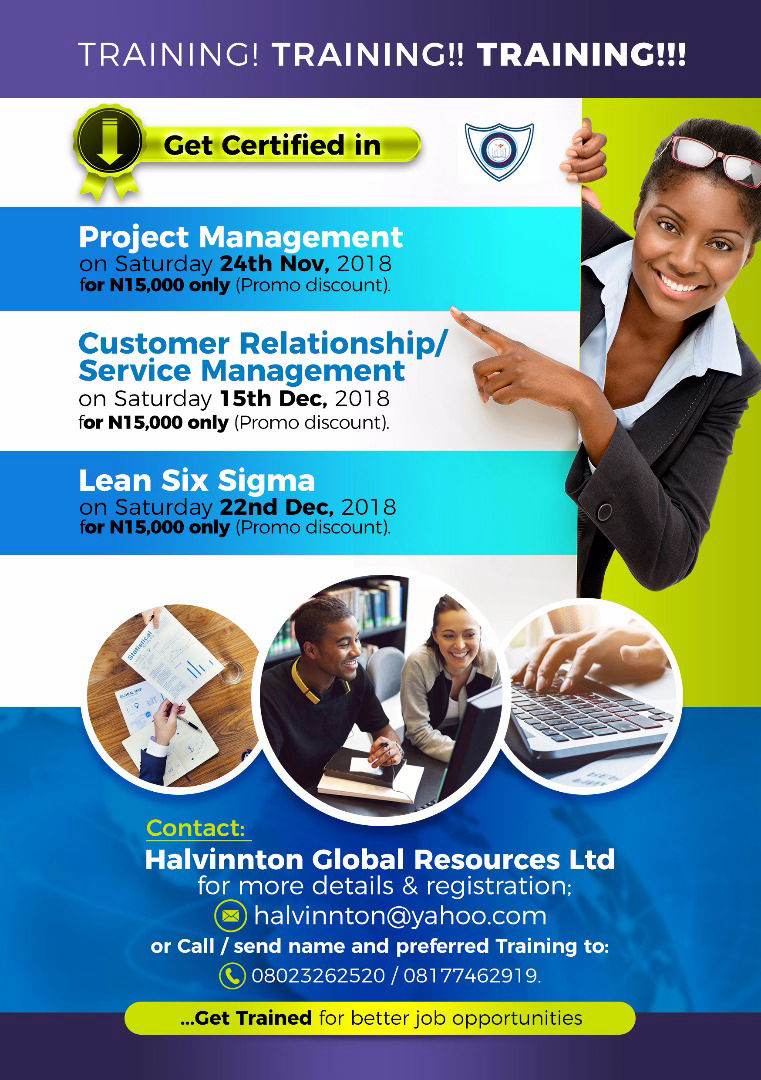 TRAINING! TRAINING!! TRAINING!!!

Get Certified in

Project Management
on Saturday 24th Nov, 2018
for N15,000 only (Promo discount).

Customer Relationship/ Service Management
on Saturday 15th Dec, 2018
for N15,000 only (Promo discount).

Lean Six Sigma
on Saturday 22nd Dec, 2018
for N15,000 only (Promo discount).

Contact:
Halvinnton Global Resources Ltd
for more details & registration;
halvinnton@yahoo.com
or Call / send name and preferred Training to:
08023262520 / 08177462919.

...Get Trained for better job opportunities